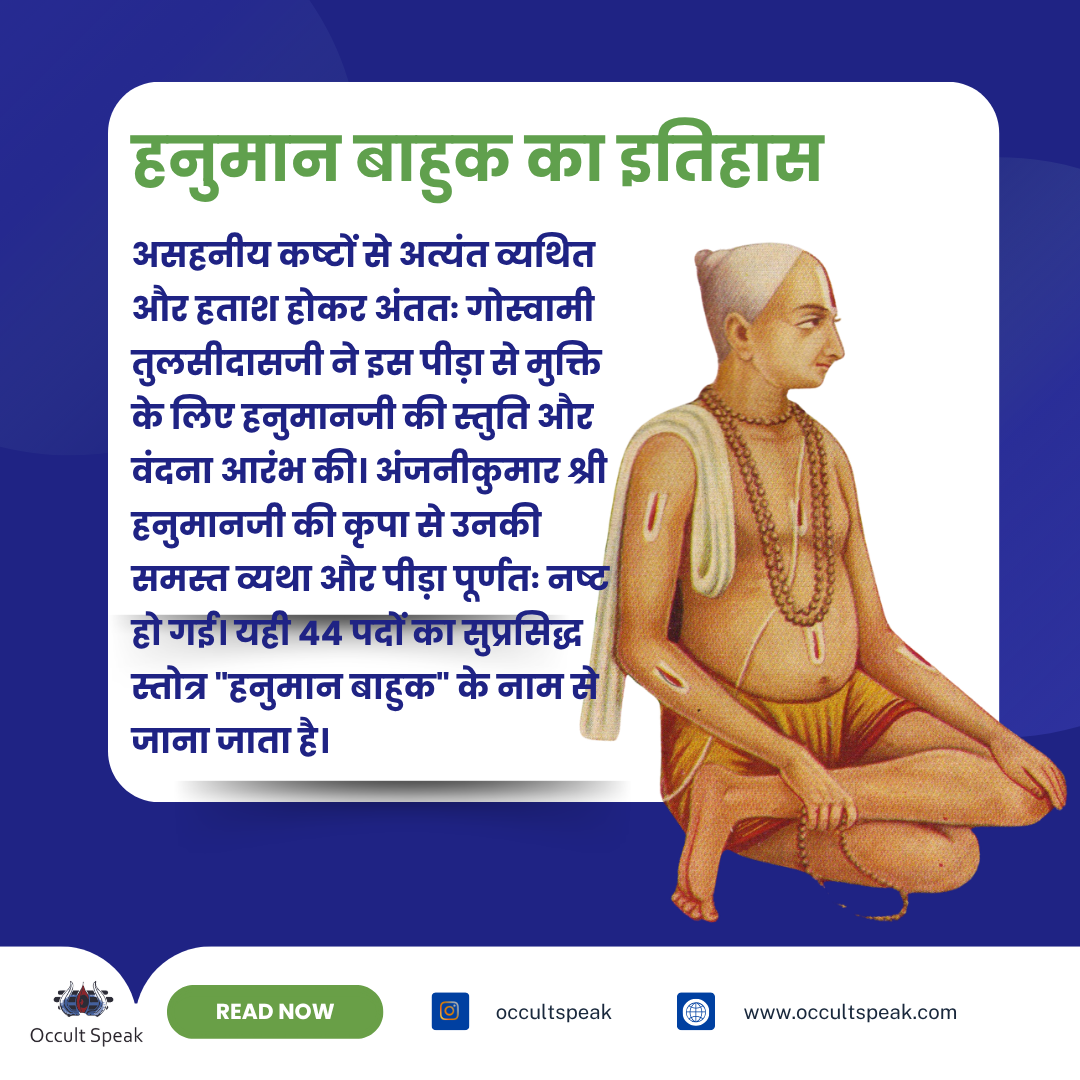 हनुमान बाहुक का इतिहास

असहनीय कष्टों से अत्यंत व्यथित और हताश होकर अंततः गोस्वामी तुलसीदासजी ने इस पीड़ा से मुक्ति के लिए हनुमानजी की स्तुति और वंदना आरंभ की। अंजनीकुमार श्री हनुमानजी की कृपा से उनकी समस्त व्यथा और पीड़ा पूर्णतः नष्ट हो गई। यही 44 पदों का सुप्रसिद्ध स्तोत्र "हनुमान बाहुक" के नाम से जाना जाता है।

Occult Speak

READ NOW

occultspeak

www.occultspeak.com